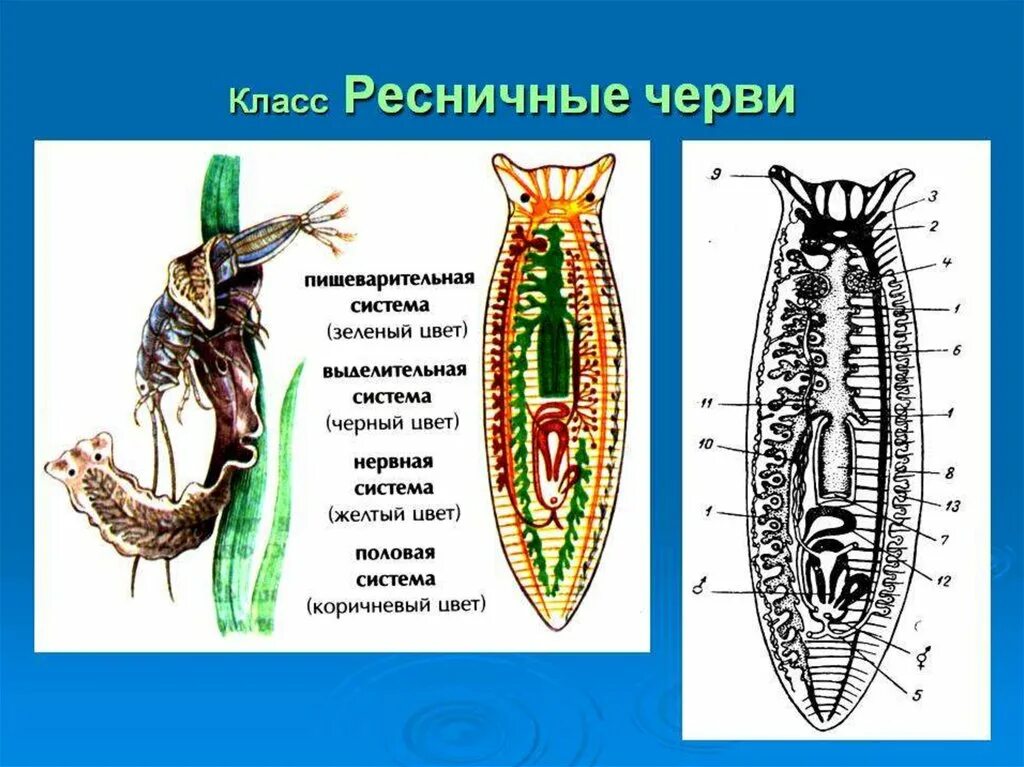 Класс Ресничные черви

пищеварительная система (зеленый цвет)

выделительная система (черный цвет)

нервная система (желтый цвет)

половая система (коричневый цвет)

9
3
2
4
1
6
11
1
10
8
13
1
7
12
♂
♀
5